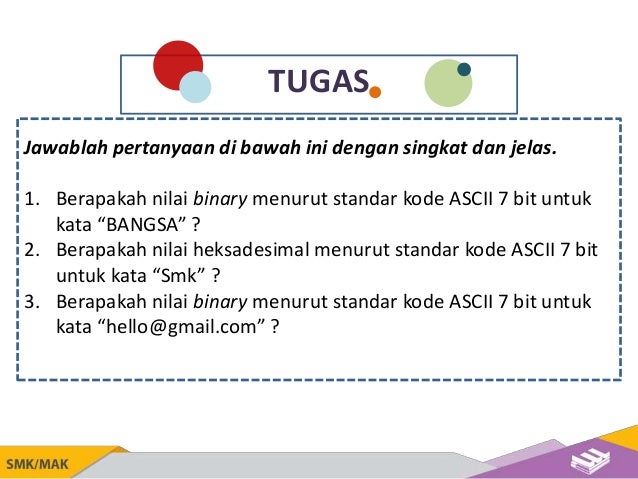 TUGAS

Jawablah pertanyaan di bawah ini dengan singkat dan jelas.

1. Berapakah nilai binary menurut standar kode ASCII 7 bit untuk kata “BANGSA” ?
2. Berapakah nilai heksadesimal menurut standar kode ASCII 7 bit untuk kata “Smk” ?
3. Berapakah nilai binary menurut standar kode ASCII 7 bit untuk kata “hello@gmail.com” ?

SMK/MAK